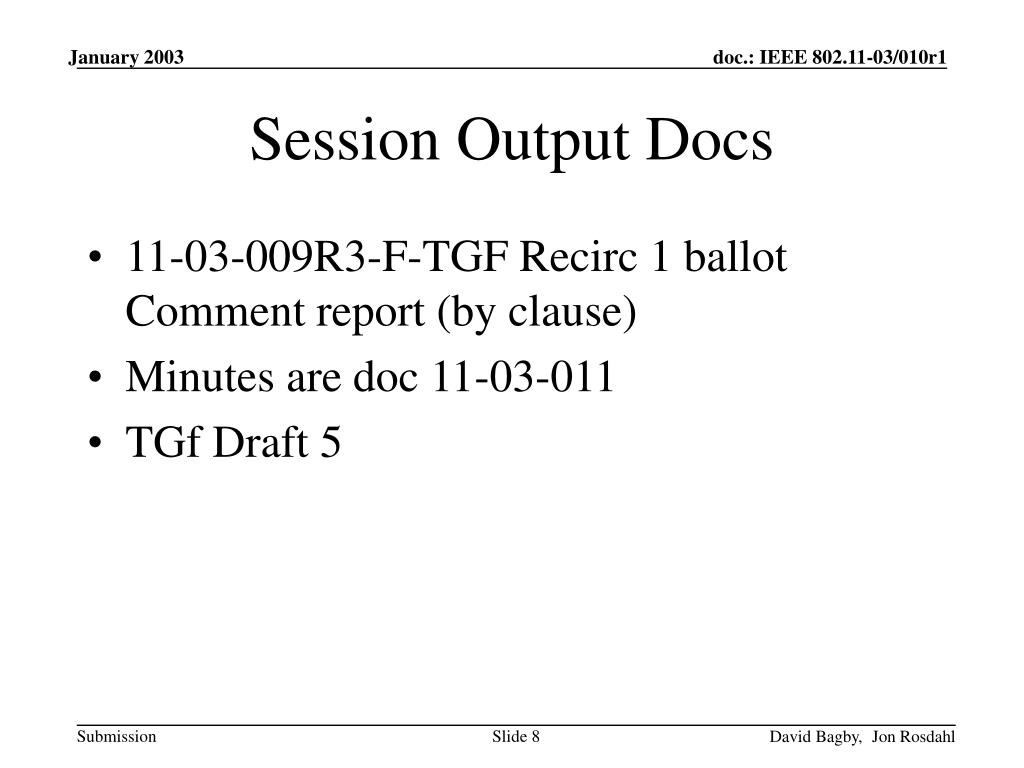 January 2003

doc.: IEEE 802.11-03/010r1

Session Output Docs

• 11-03-009R3-F-TGF Recirc 1 ballot Comment report (by clause)
• Minutes are doc 11-03-011
• TGf Draft 5

Submission

Slide 8

David Bagby, Jon Rosdahl